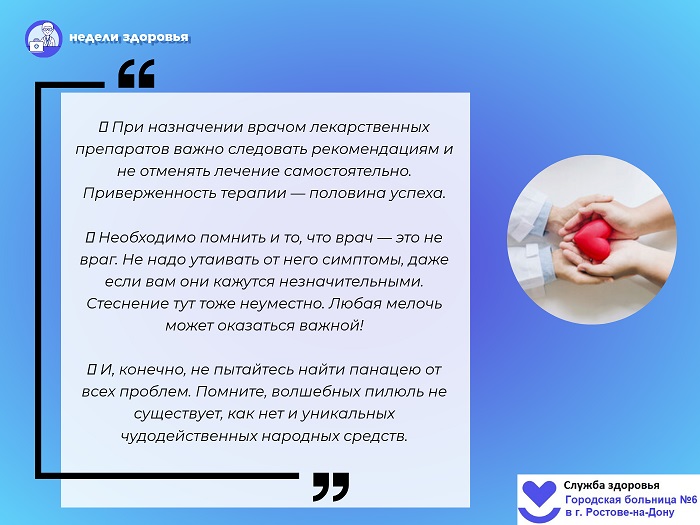 недели здоровья

“

▯ При назначении врачом лекарственных препаратов важно следовать рекомендациям и не отменять лечение самостоятельно. Приверженность терапии — половина успеха.

▯ Необходимо помнить и то, что врач — это не враг. Не надо утаивать от него симптомы, даже если вам они кажутся незначительными. Стеснение тут тоже неуместно. Любая мелочь может оказаться важной!

▯ И, конечно, не пытайтесь найти панацею от всех проблем. Помните, волшебных пилюль не существует, как нет и уникальных чудодейственных народных средств.

”

Служба здоровья
Городская больница №6
в г. Ростове-на-Дону